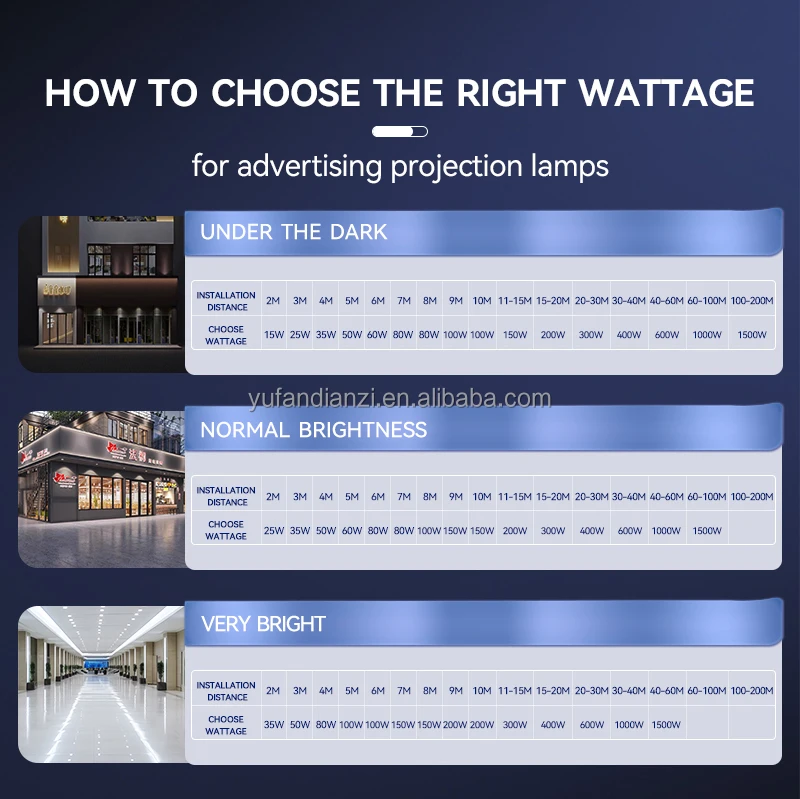 HOW TO CHOOSE THE RIGHT WATTAGE

for advertising projection lamps

UNDER THE DARK

| INSTALLATION DISTANCE | 2M | 3M | 4M | 5M | 6M | 7M | 8M | 9M | 10M | 11-15M | 15-20M | 20-30M | 30-40M | 40-60M | 60-100M | 100-200M |
|---|---|---|---|---|---|---|---|---|---|---|---|---|---|---|---|---|
| CHOOSE WATTAGE | 15W | 25W | 35W | 50W | 60W | 80W | 80W | 100W | 100W | 150W | 200W | 300W | 400W | 600W | 1000W | 1500W |

yufandianzi.en.alibaba.com

NORMAL BRIGHTNESS

| INSTALLATION DISTANCE | 2M | 3M | 4M | 5M | 6M | 7M | 8M | 9M | 10M | 11-15M | 15-20M | 20-30M | 30-40M | 40-60M | 60-100M | 100-200M |
|---|---|---|---|---|---|---|---|---|---|---|---|---|---|---|---|---|
| CHOOSE WATTAGE | 25W | 35W | 50W | 60W | 80W | 80W | 100W | 150W | 150W | 200W | 300W | 400W | 600W | 1000W | 1500W | |

VERY BRIGHT

| INSTALLATION DISTANCE | 2M | 3M | 4M | 5M | 6M | 7M | 8M | 9M | 10M | 11-15M | 15-20M | 20-30M | 30-40M | 40-60M | 60-100M | 100-200M |
|---|---|---|---|---|---|---|---|---|---|---|---|---|---|---|---|---|
| CHOOSE WATTAGE | 35W | 50W | 80W | 100W | 100W | 150W | 150W | 200W | 200W | 300W | 400W | 600W | 1000W | 1500W | | |